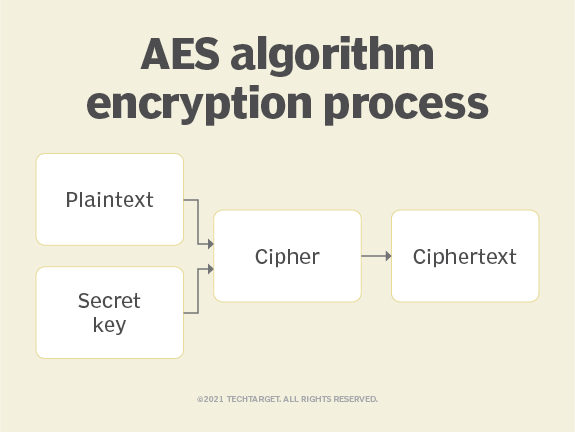 AES algorithm encryption process

Plaintext

Secret key

Cipher

Ciphertext

©2021 TECHTARGET. ALL RIGHTS RESERVED.